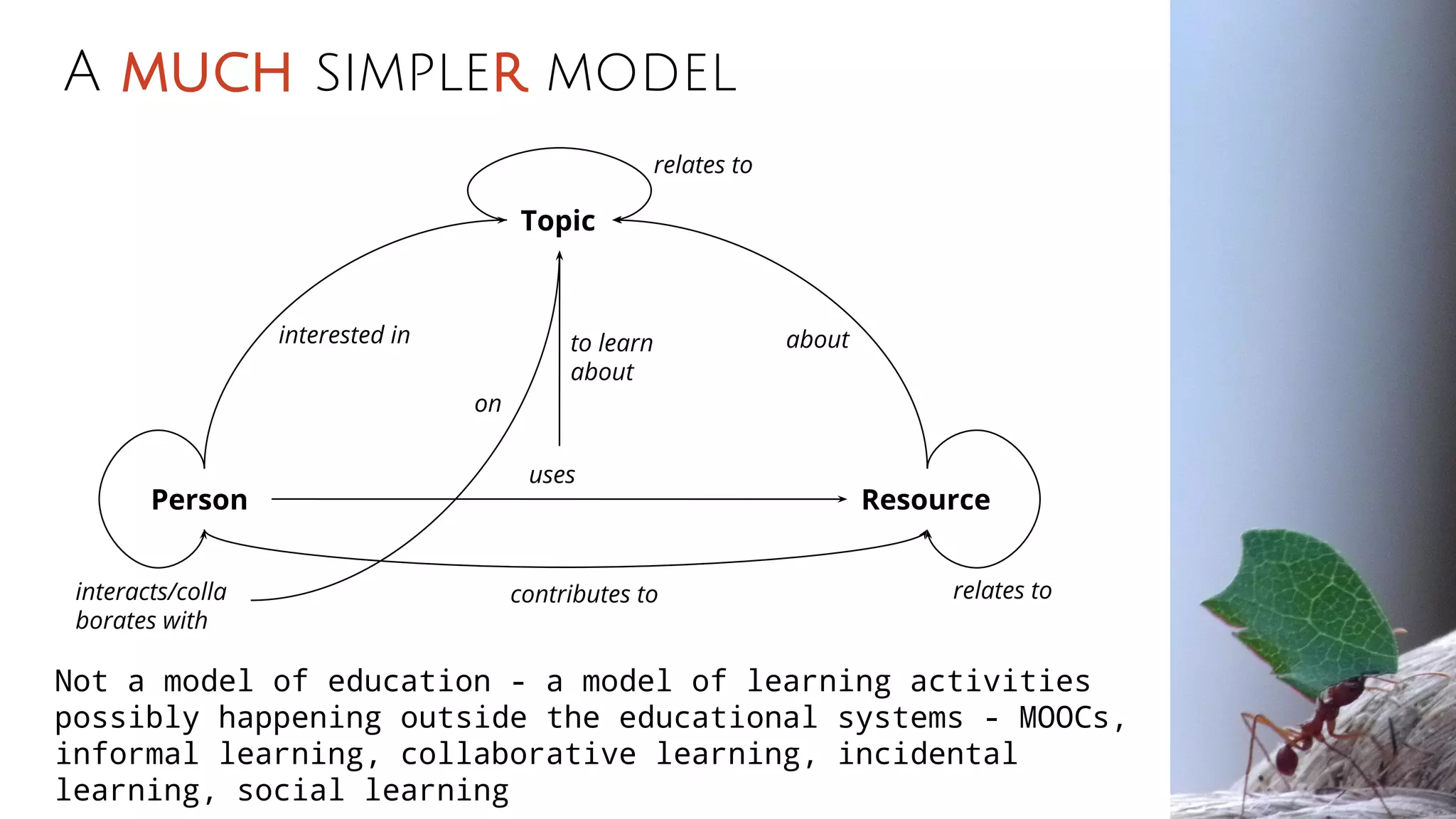 A MUCH SIMPLER MODEL

relates to

Topic

interested in

to learn about

about

on

uses

Person

Resource

interacts/collaborates with

contributes to

relates to

Not a model of education - a model of learning activities possibly happening outside the educational systems - MOOCs, informal learning, collaborative learning, incidental learning, social learning